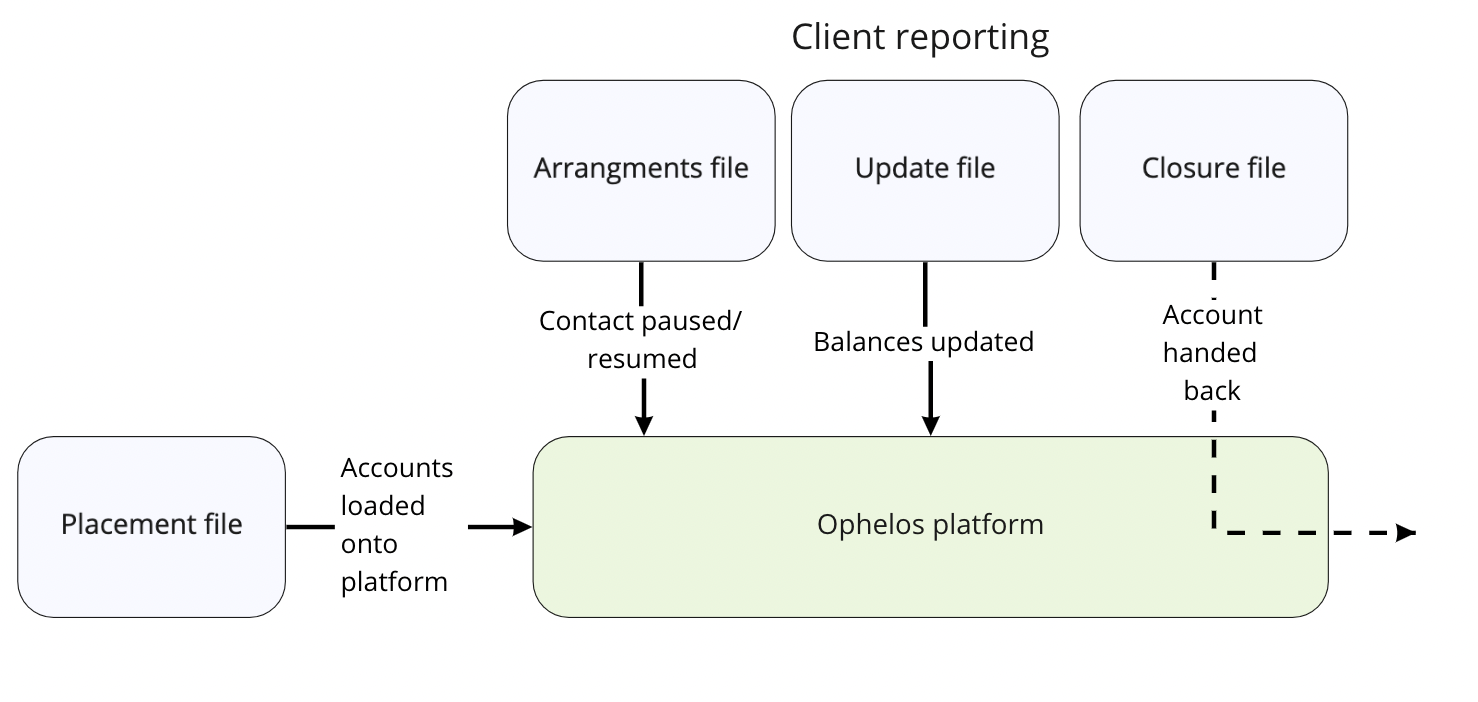 Client reporting

Arrangments file

Update file

Closure file

Contact paused/ resumed

Balances updated

Account handed back

Placement file

Accounts loaded onto platform

Ophelos platform